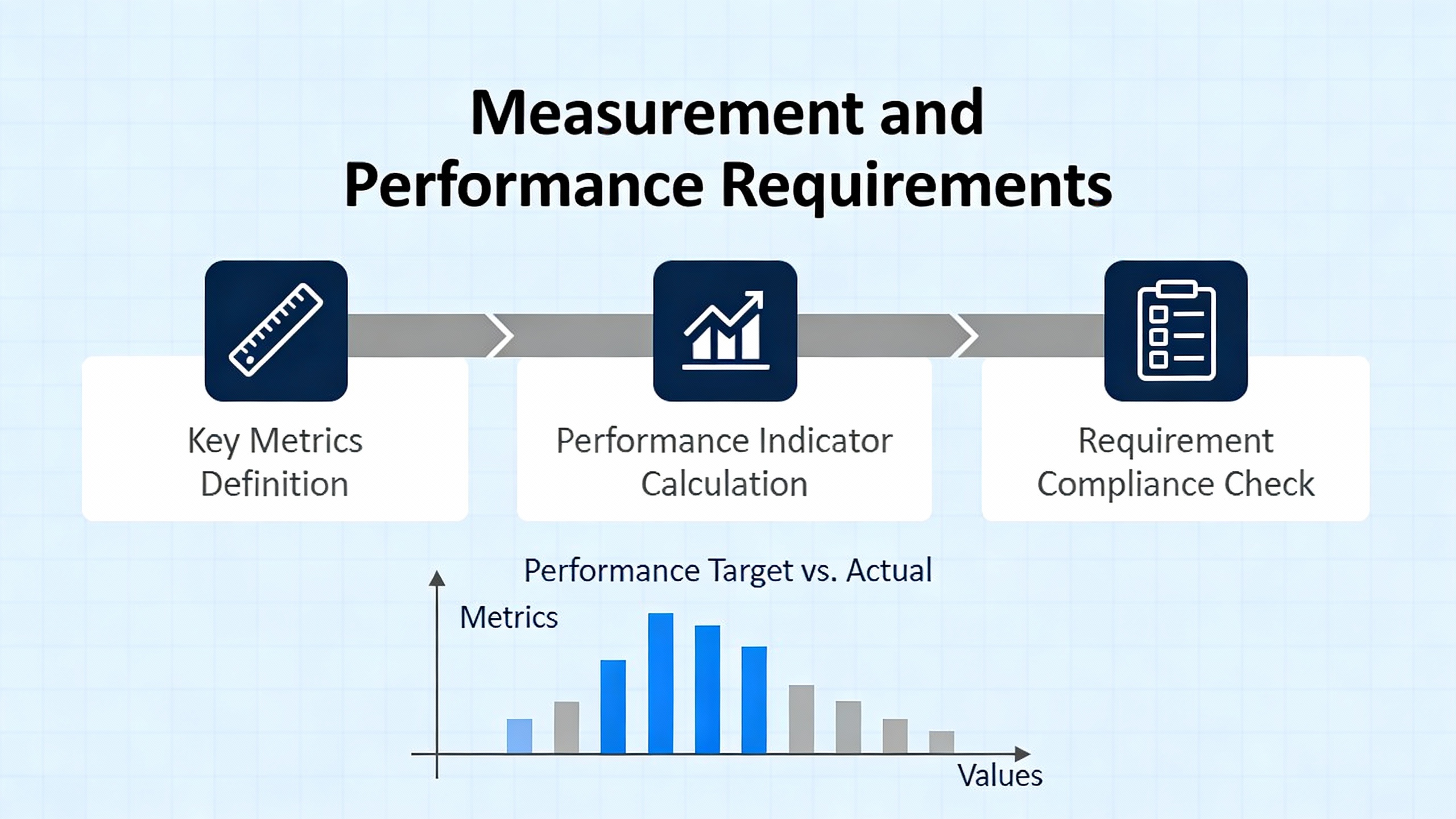 Measurement and Performance Requirements

Key Metrics Definition

Performance Indicator Calculation

Requirement Compliance Check

Performance Target vs. Actual

Metrics

Values